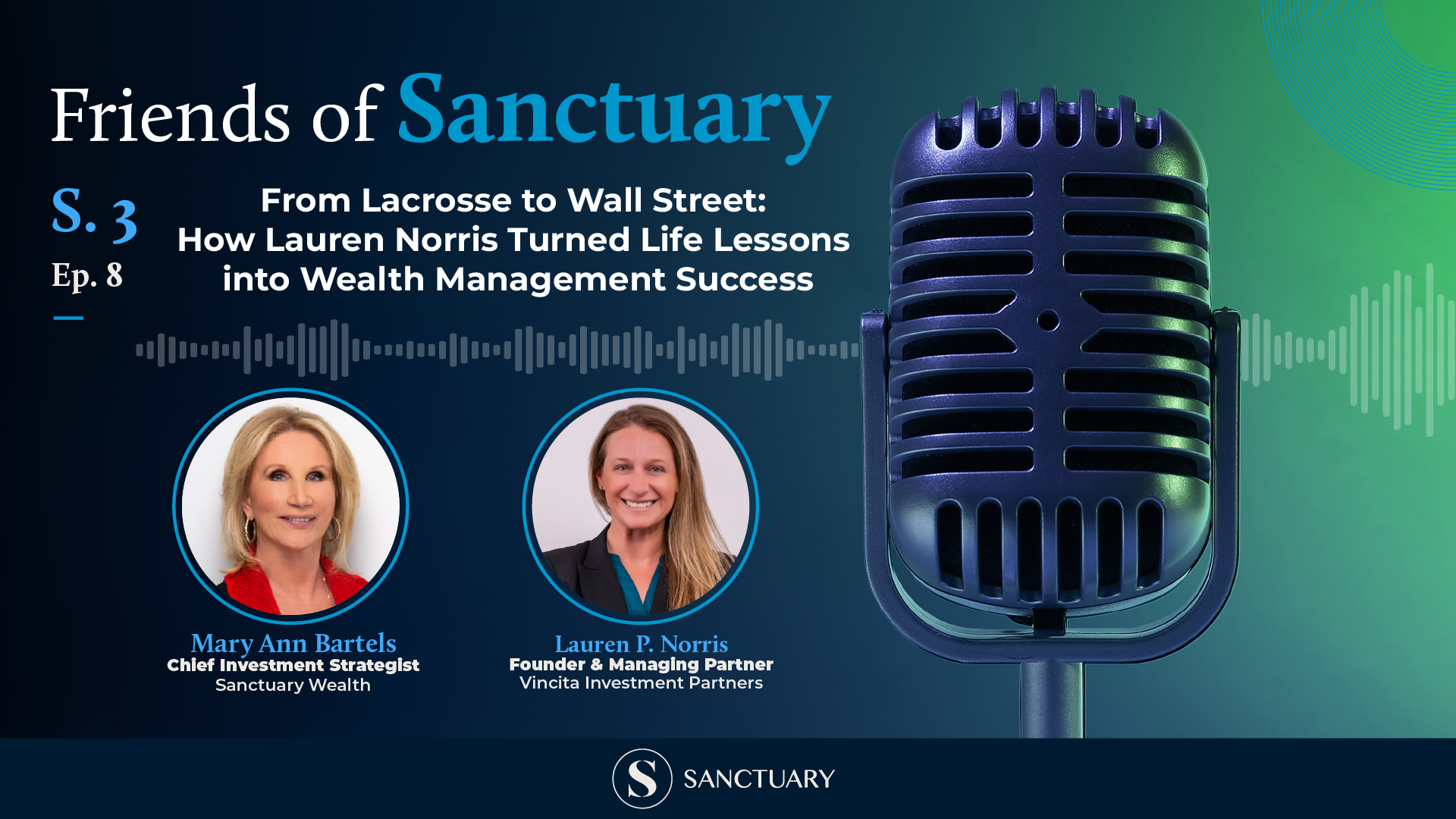 Friends of Sanctuary

S. 3
Ep. 8

From Lacrosse to Wall Street: How Lauren Norris Turned Life Lessons into Wealth Management Success

Mary Ann Bartels
Chief Investment Strategist
Sanctuary Wealth

Lauren P. Norris
Founder & Managing Partner
Vincita Investment Partners

S SANCTUARY